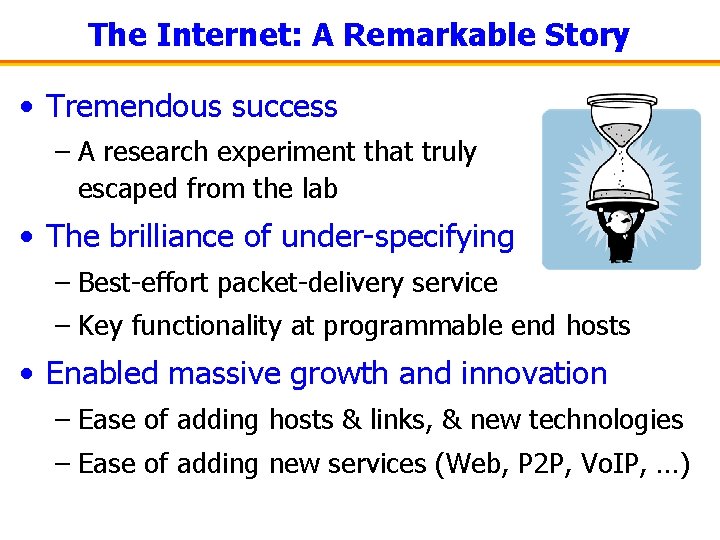 The Internet: A Remarkable Story

• Tremendous success
– A research experiment that truly escaped from the lab
• The brilliance of under-specifying
– Best-effort packet-delivery service
– Key functionality at programmable end hosts
• Enabled massive growth and innovation
– Ease of adding hosts & links, & new technologies
– Ease of adding new services (Web, P2P, VoIP, …)